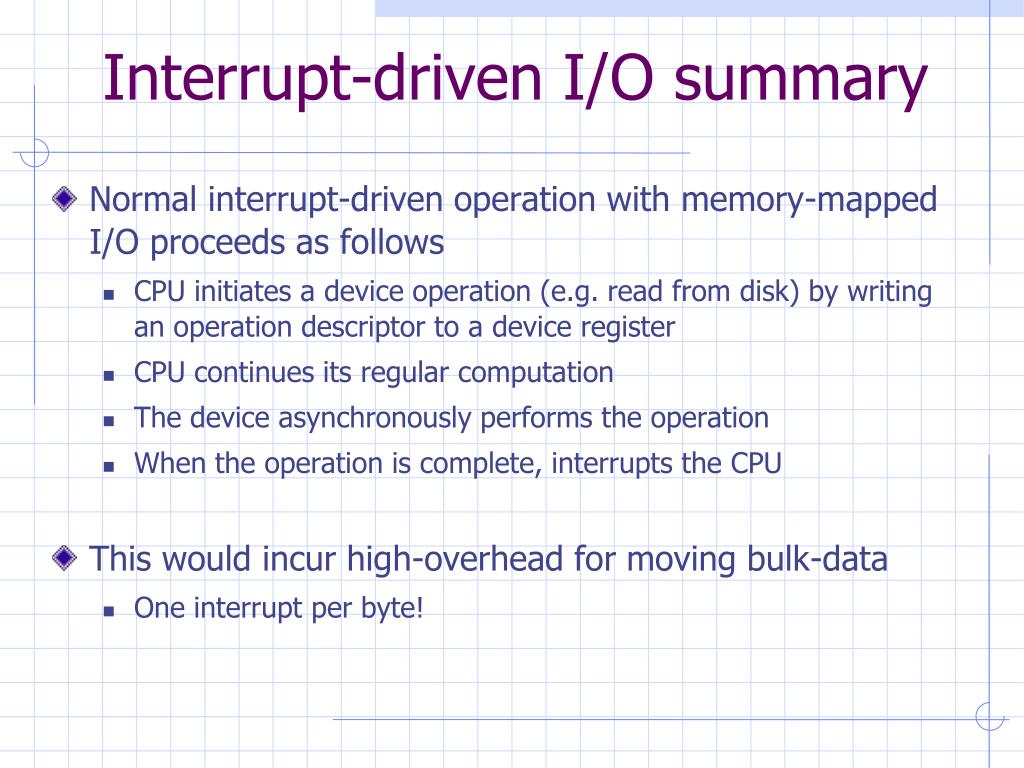 Interrupt-driven I/O summary

Normal interrupt-driven operation with memory-mapped I/O proceeds as follows

CPU initiates a device operation (e.g. read from disk) by writing an operation descriptor to a device register

CPU continues its regular computation

The device asynchronously performs the operation

When the operation is complete, interrupts the CPU

This would incur high-overhead for moving bulk-data

One interrupt per byte!